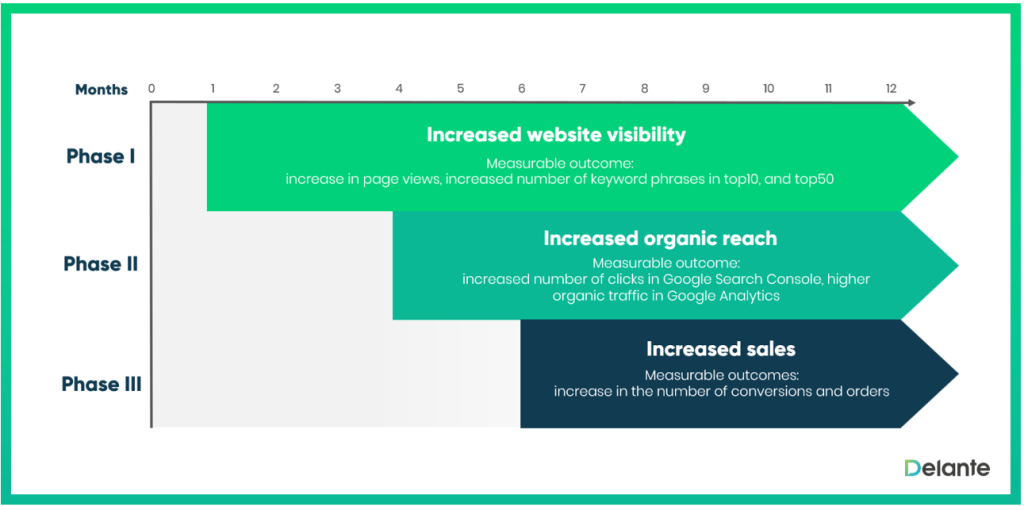 Months 0 1 2 3 4 5 6 7 8 9 10 11 12

Phase I

Increased website visibility

Measurable outcome:
increase in page views, increased number of keyword phrases in top10, and top50

Phase II

Increased organic reach

Measurable outcome:
increased number of clicks in Google Search Console, higher organic traffic in Google Analytics

Phase III

Increased sales

Measurable outcomes:
increase in the number of conversions and orders

Delante